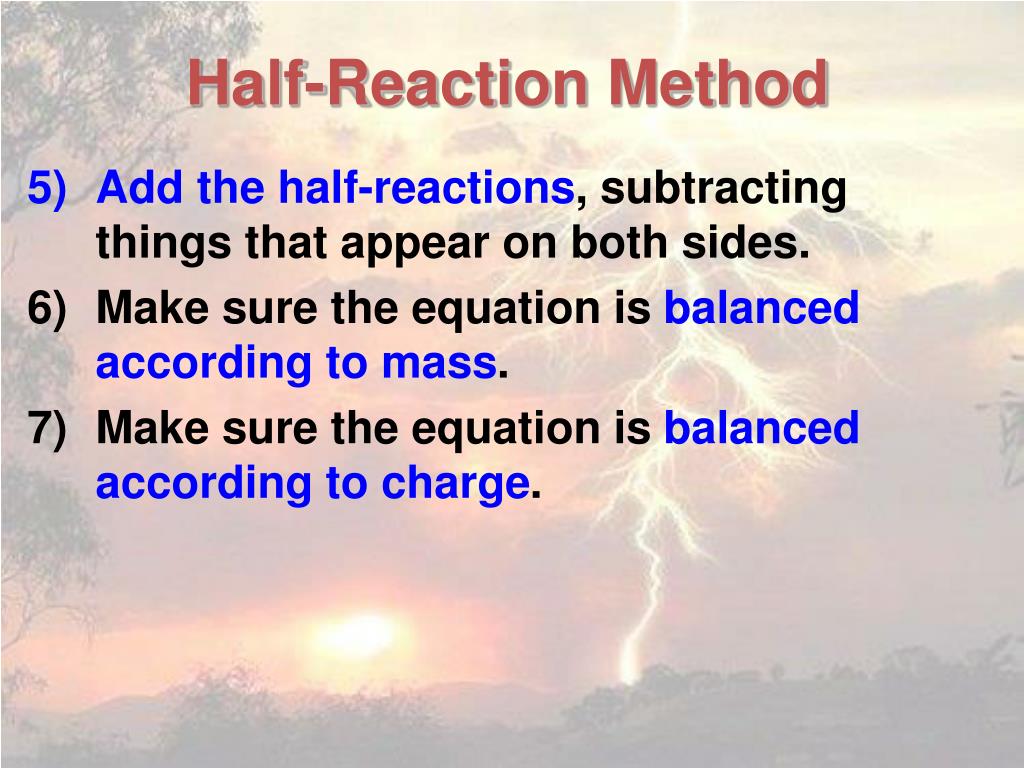 Half-Reaction Method

5) Add the half-reactions, subtracting things that appear on both sides.

6) Make sure the equation is balanced according to mass.

7) Make sure the equation is balanced according to charge.